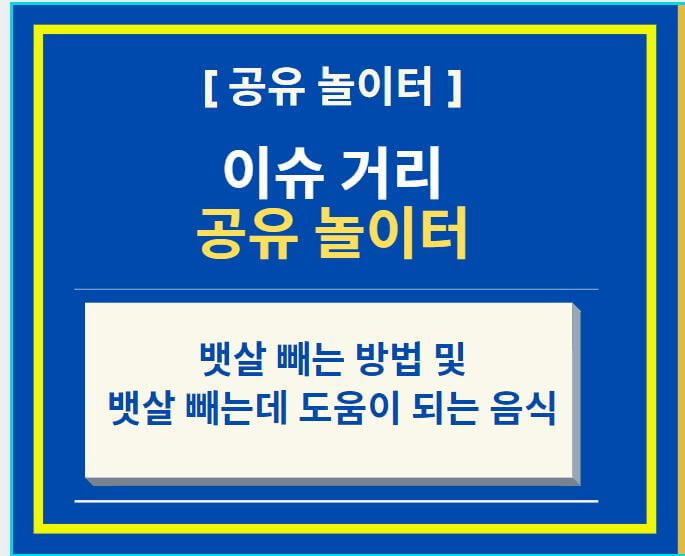 [ 공유 놀이터 ]

이슈 거리
공유 놀이터

뱃살 빼는 방법 및
뱃살 빼는데 도움이 되는 음식